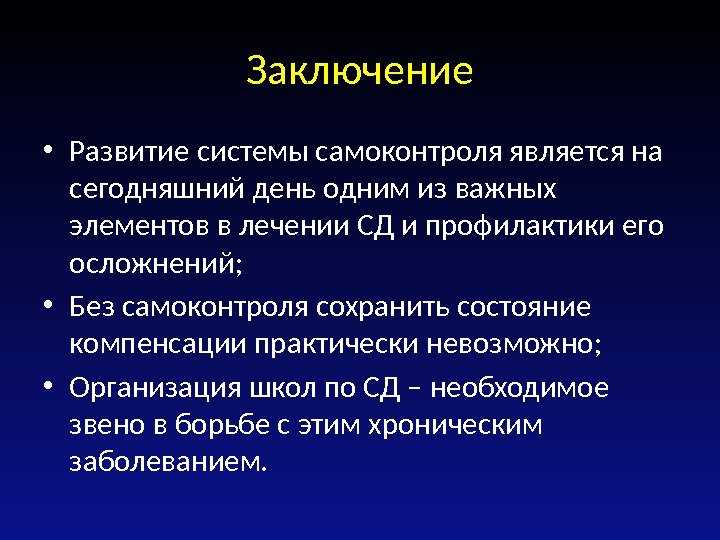 Заключение

• Развитие системы самоконтроля является на сегодняшний день одним из важных элементов в лечении СД и профилактики его осложнений;
• Без самоконтроля сохранить состояние компенсации практически невозможно;
• Организация школ по СД – необходимое звено в борьбе с этим хроническим заболеванием.